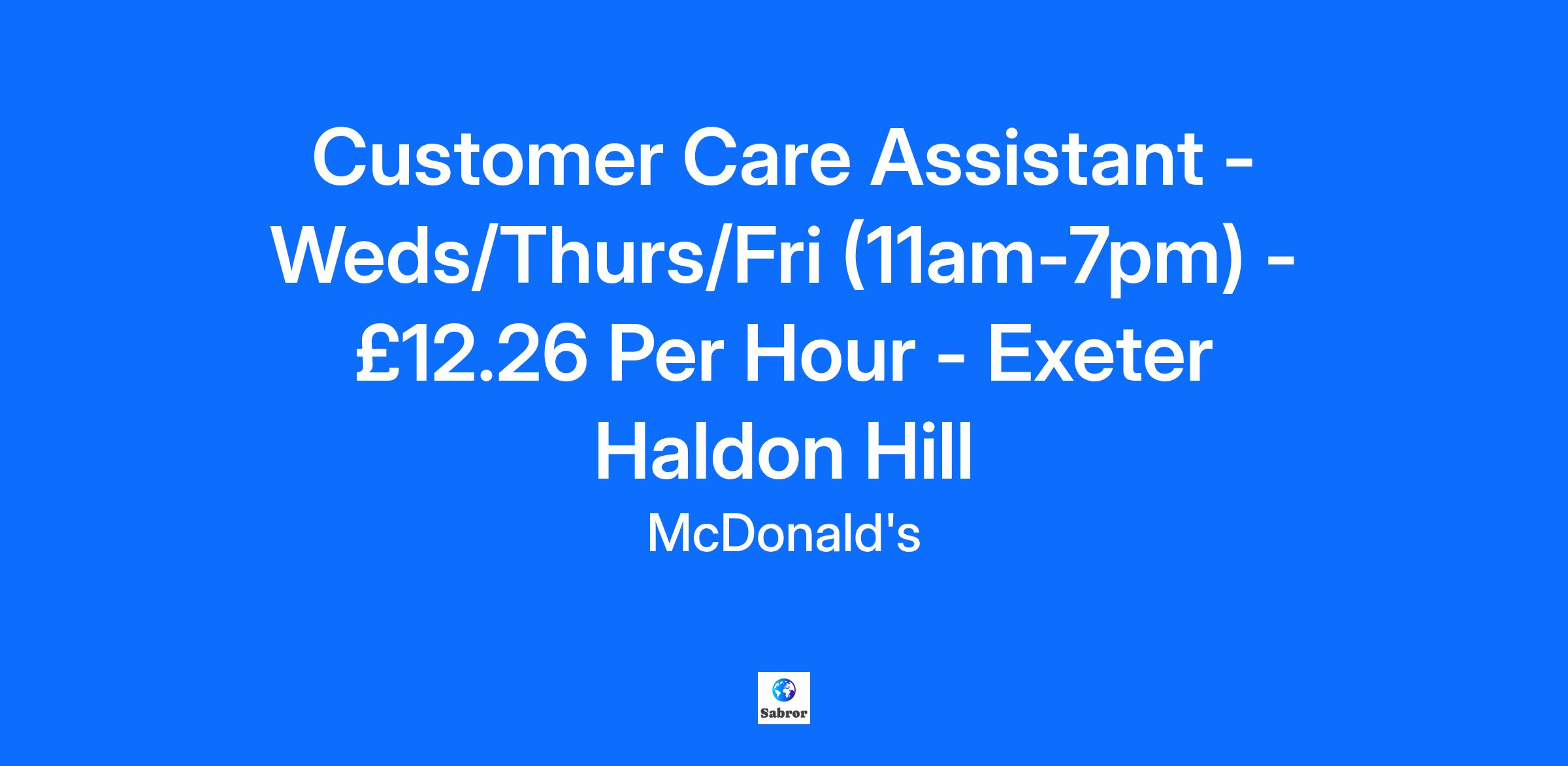 Customer Care Assistant - Weds/Thurs/Fri (11am-7pm) - £12.26 Per Hour - Exeter Haldon Hill

McDonald's

Sabror